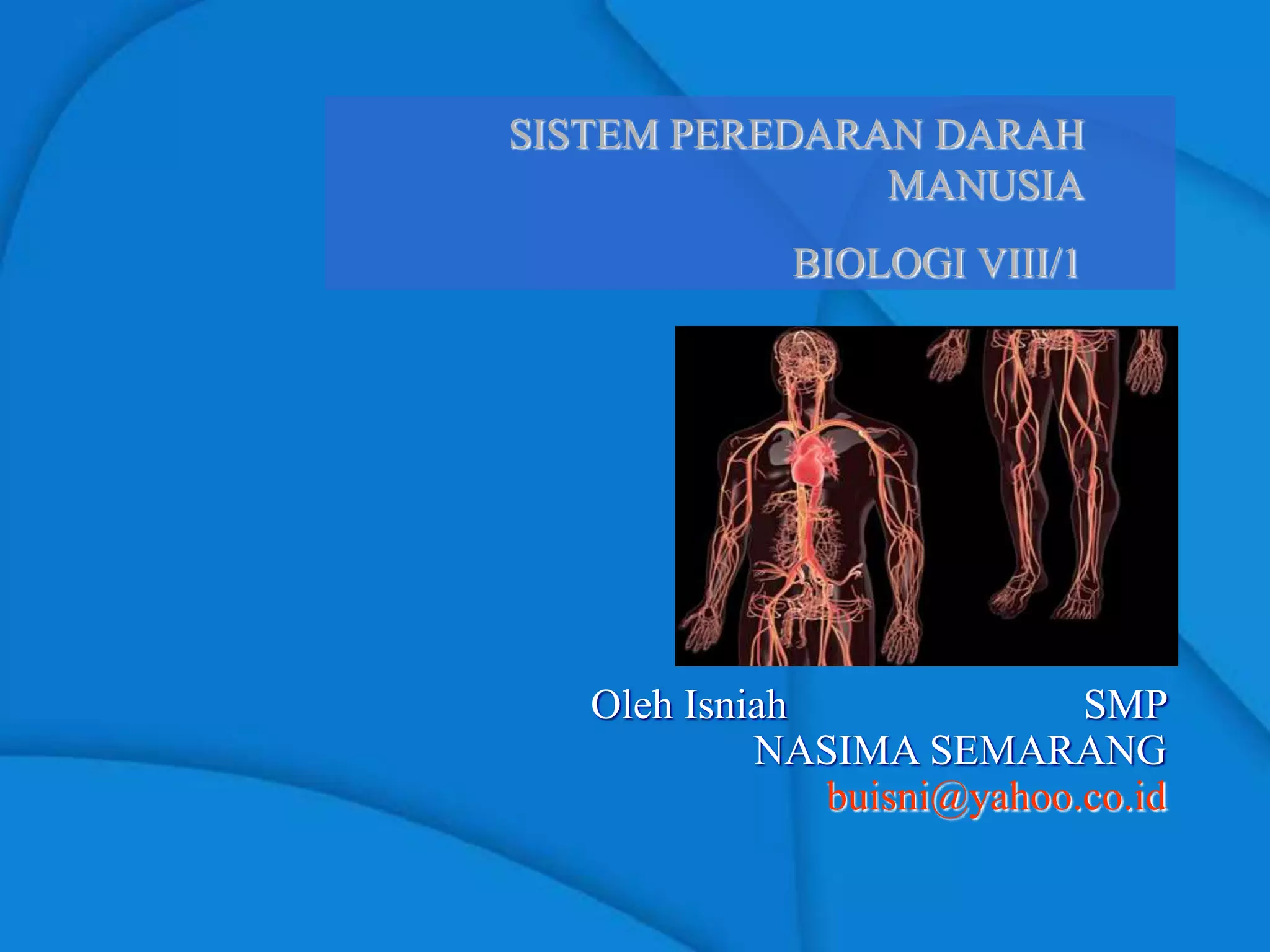 SISTEM PEREDARAN DARAH MANUSIA

BIOLOGI VIII/1

Oleh Isniah SMP NASIMA SEMARANG
buisni@yahoo.co.id